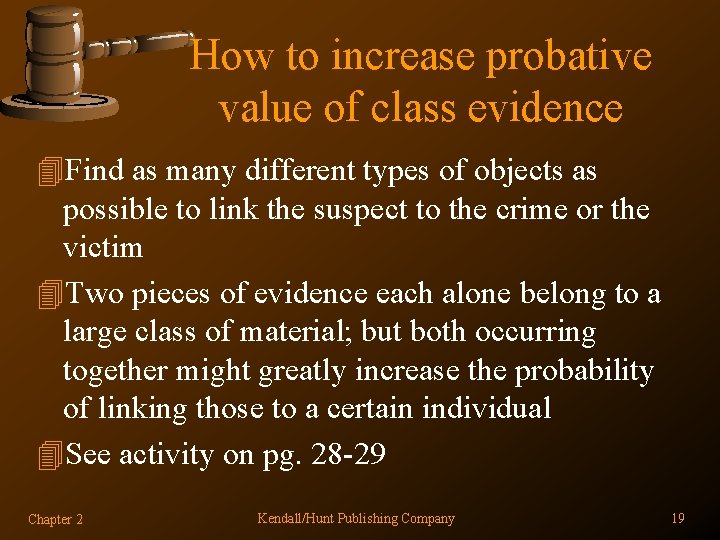 How to increase probative value of class evidence

Find as many different types of objects as possible to link the suspect to the crime or the victim

Two pieces of evidence each alone belong to a large class of material; but both occurring together might greatly increase the probability of linking those to a certain individual

See activity on pg. 28-29

Chapter 2

Kendall/Hunt Publishing Company

19